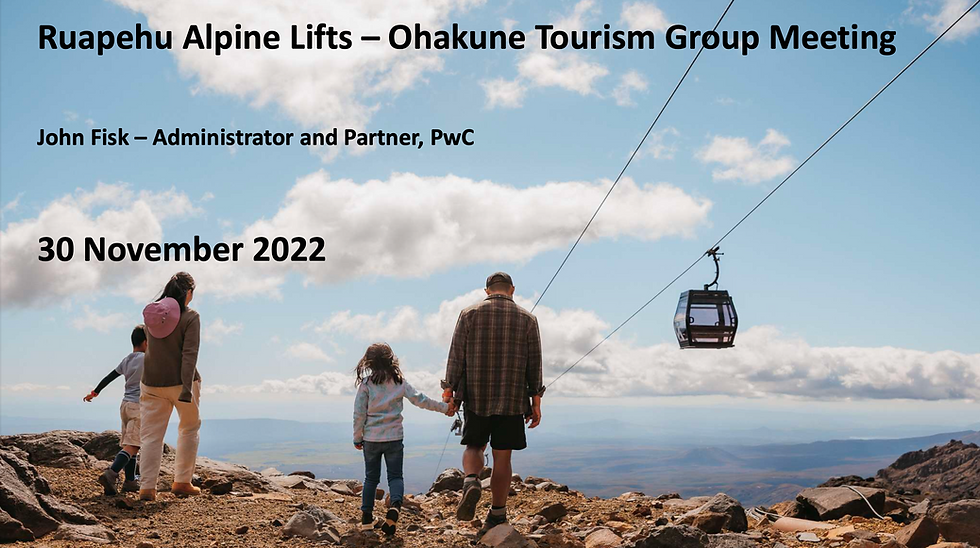 Ruapehu Alpine Lifts – Ohakune Tourism Group Meeting

John Fisk – Administrator and Partner, PwC

30 November 2022